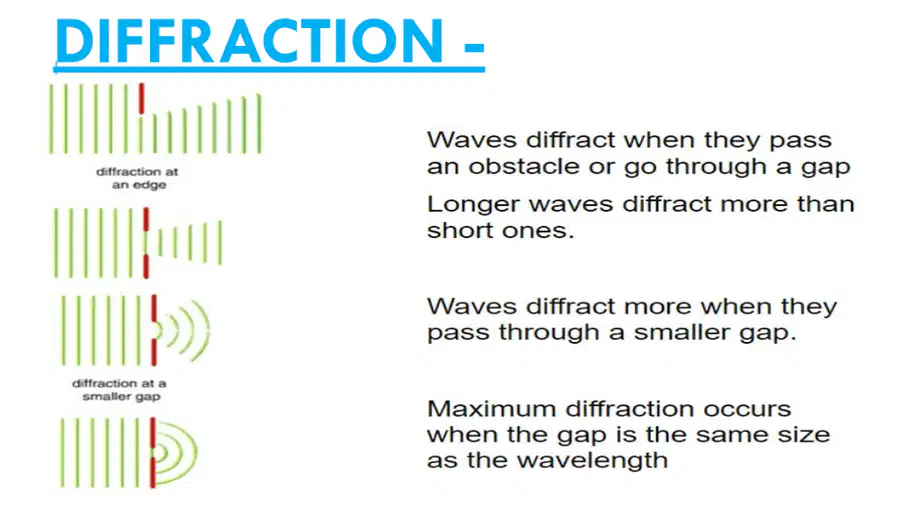 DIFFRACTION -

diffraction at an edge

diffraction at a smaller gap

Waves diffract when they pass an obstacle or go through a gap

Longer waves diffract more than short ones.

Waves diffract more when they pass through a smaller gap.

Maximum diffraction occurs when the gap is the same size as the wavelength